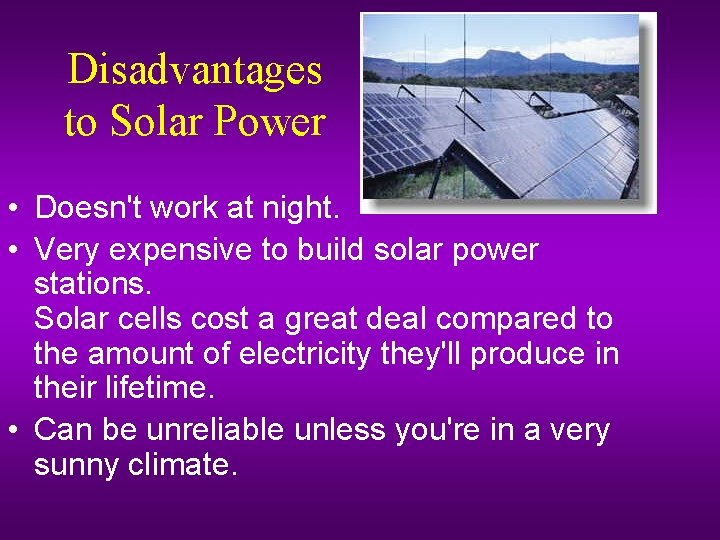 Disadvantages to Solar Power

• Doesn't work at night.
• Very expensive to build solar power stations.
Solar cells cost a great deal compared to the amount of electricity they'll produce in their lifetime.
• Can be unreliable unless you're in a very sunny climate.